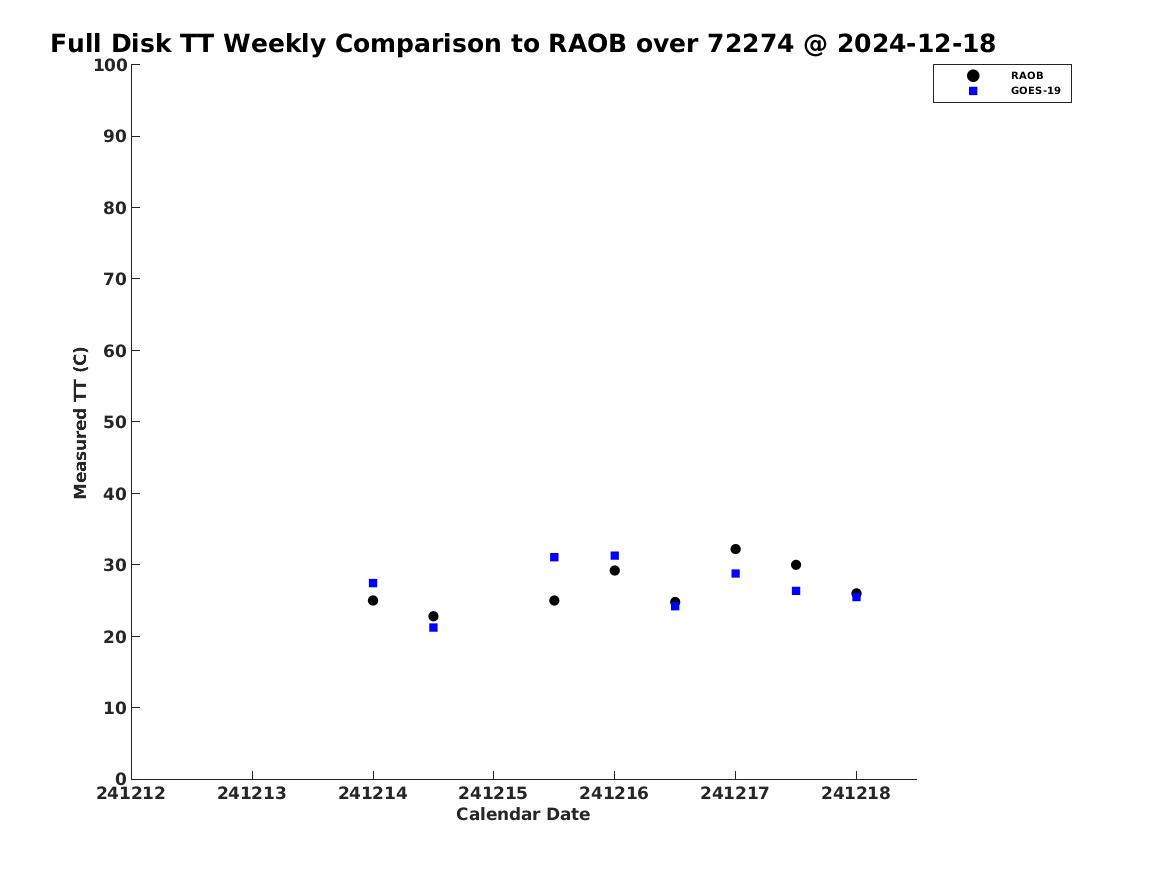 Full Disk TT Weekly Comparison to RAOB over 72274 @ 2024-12-18

RAOB
GOES-19

Measured TT (C)

100
90
80
70
60
50
40
30
20
10
0

241212 241213 241214 241215 241216 241217 241218

Calendar Date